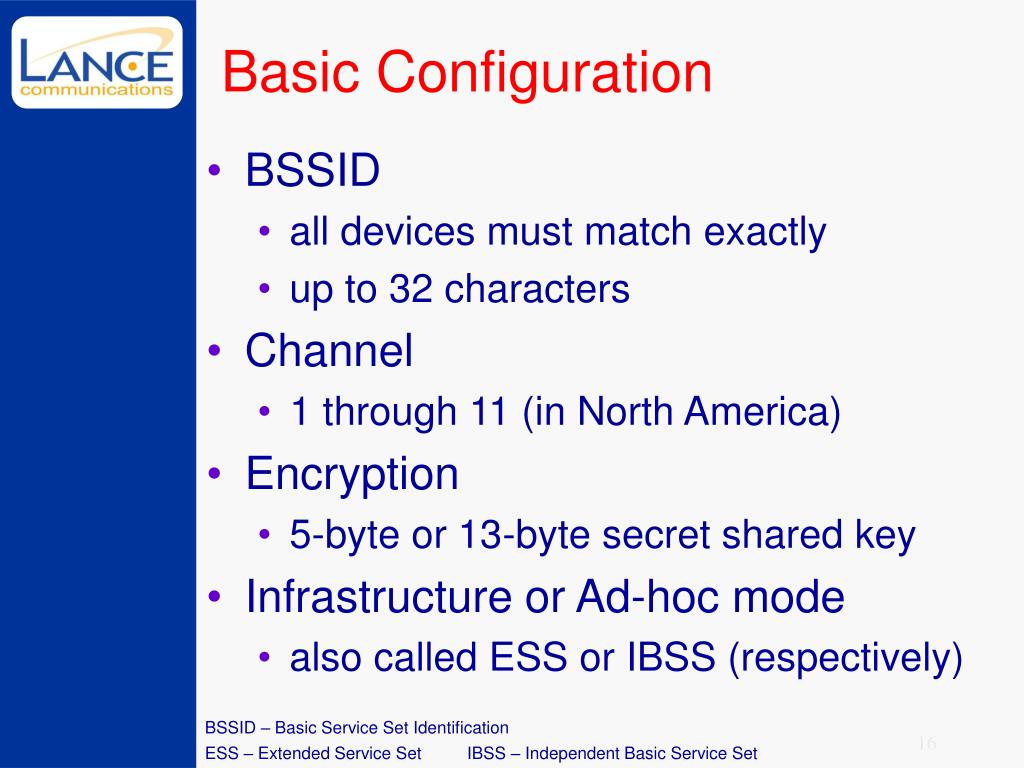 LANCE
communications

Basic Configuration

• BSSID
  • all devices must match exactly
  • up to 32 characters
• Channel
  • 1 through 11 (in North America)
• Encryption
  • 5-byte or 13-byte secret shared key
• Infrastructure or Ad-hoc mode
  • also called ESS or IBSS (respectively)

BSSID – Basic Service Set Identification
ESS – Extended Service Set IBSS – Independent Basic Service Set

16